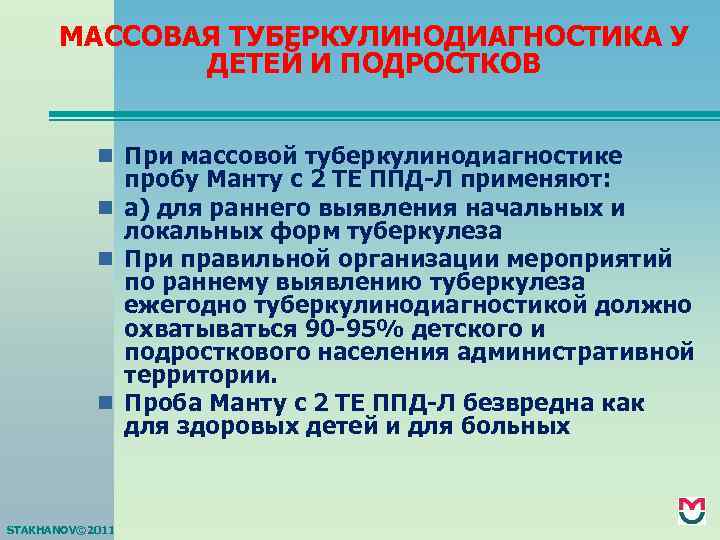 МАССОВАЯ ТУБЕРКУЛИНОДИАГНОСТИКА У ДЕТЕЙ И ПОДРОСТКОВ

При массовой туберкулинодиагностике пробу Манту с 2 ТЕ ППД-Л применяют:

а) для раннего выявления начальных и локальных форм туберкулеза

При правильной организации мероприятий по раннему выявлению туберкулеза ежегодно туберкулинодиагностикой должно охватываться 90-95% детского и подросткового населения административной территории.

Проба Манту с 2 ТЕ ППД-Л безвредна как для здоровых детей и для больных

STAKHANOV©2011